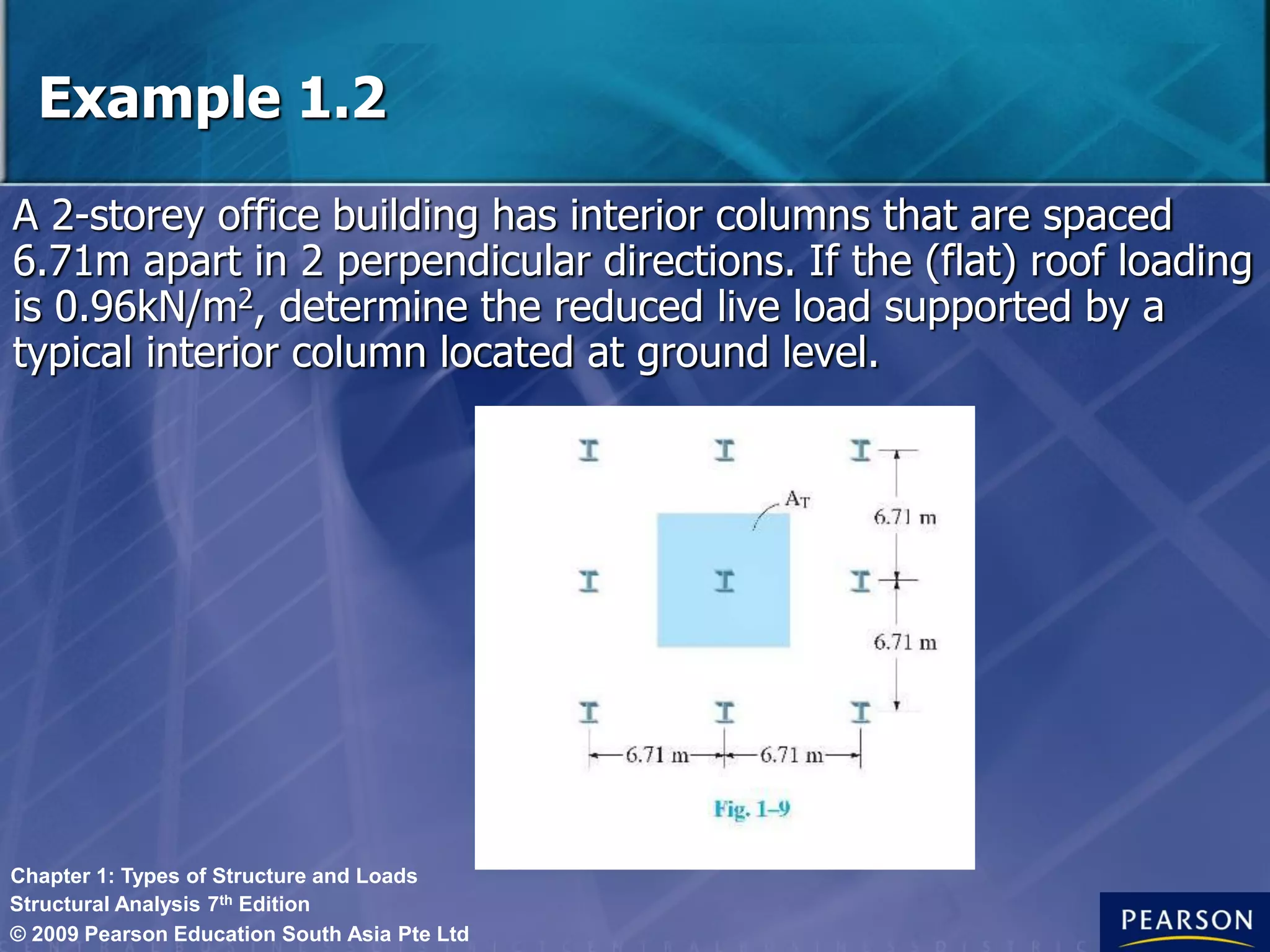 Example 1.2

A 2-storey office building has interior columns that are spaced 6.71m apart in 2 perpendicular directions. If the (flat) roof loading is 0.96kN/m$^2$, determine the reduced live load supported by a typical interior column located at ground level.

$A_T$

6.71 m

6.71 m

6.71 m 6.71 m

Fig. 1–9

Chapter 1: Types of Structure and Loads
Structural Analysis 7$^{th}$ Edition
© 2009 Pearson Education South Asia Pte Ltd

PEARSON